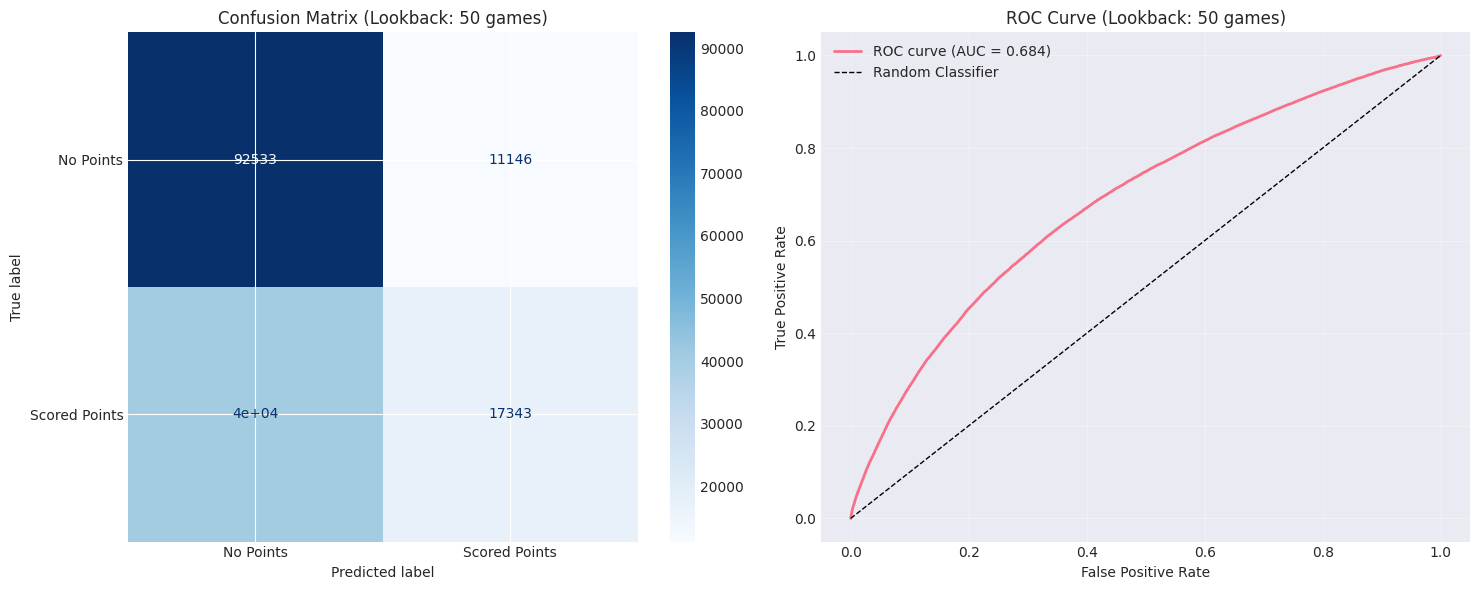 Confusion Matrix (Lookback: 50 games)

True label

No Points
Scored Points

92533
11146
4e+04
17343

No Points
Scored Points
Predicted label

90000
80000
70000
60000
50000
40000
30000
20000

ROC Curve (Lookback: 50 games)

ROC curve (AUC = 0.684)
Random Classifier

True Positive Rate

1.0
0.8
0.6
0.4
0.2
0.0

0.0
0.2
0.4
0.6
0.8
1.0
False Positive Rate